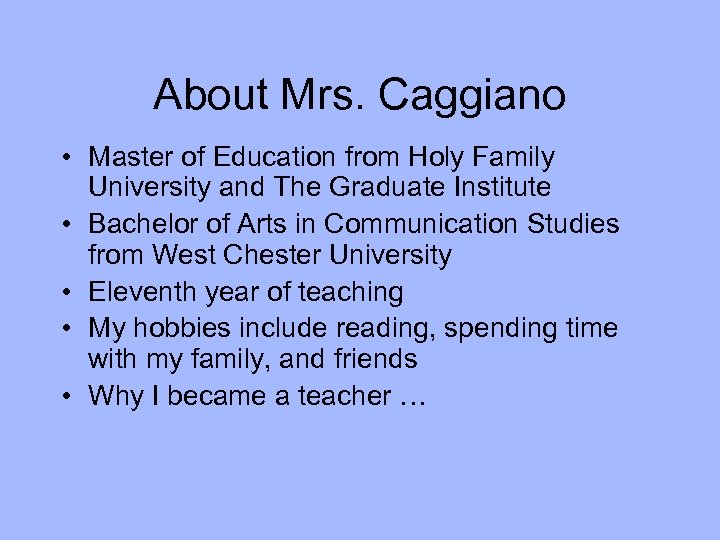 About Mrs. Caggiano

• Master of Education from Holy Family University and The Graduate Institute
• Bachelor of Arts in Communication Studies from West Chester University
• Eleventh year of teaching
• My hobbies include reading, spending time with my family, and friends
• Why I became a teacher …